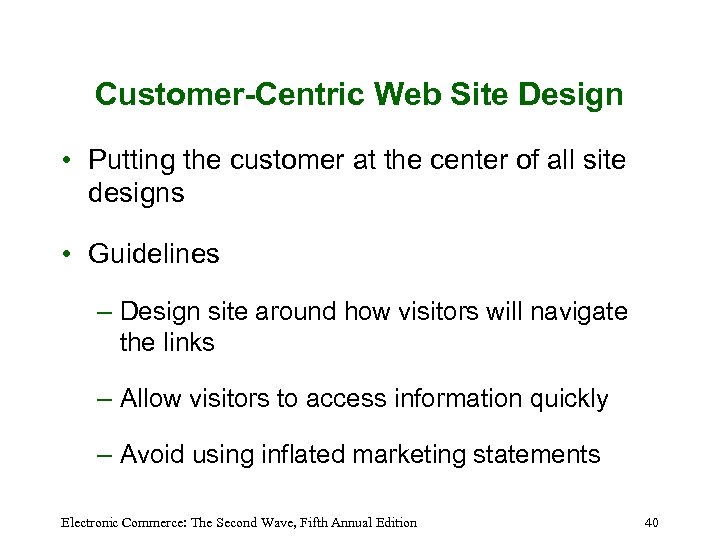 Customer-Centric Web Site Design

• Putting the customer at the center of all site designs

• Guidelines

– Design site around how visitors will navigate the links

– Allow visitors to access information quickly

– Avoid using inflated marketing statements

Electronic Commerce: The Second Wave, Fifth Annual Edition

40